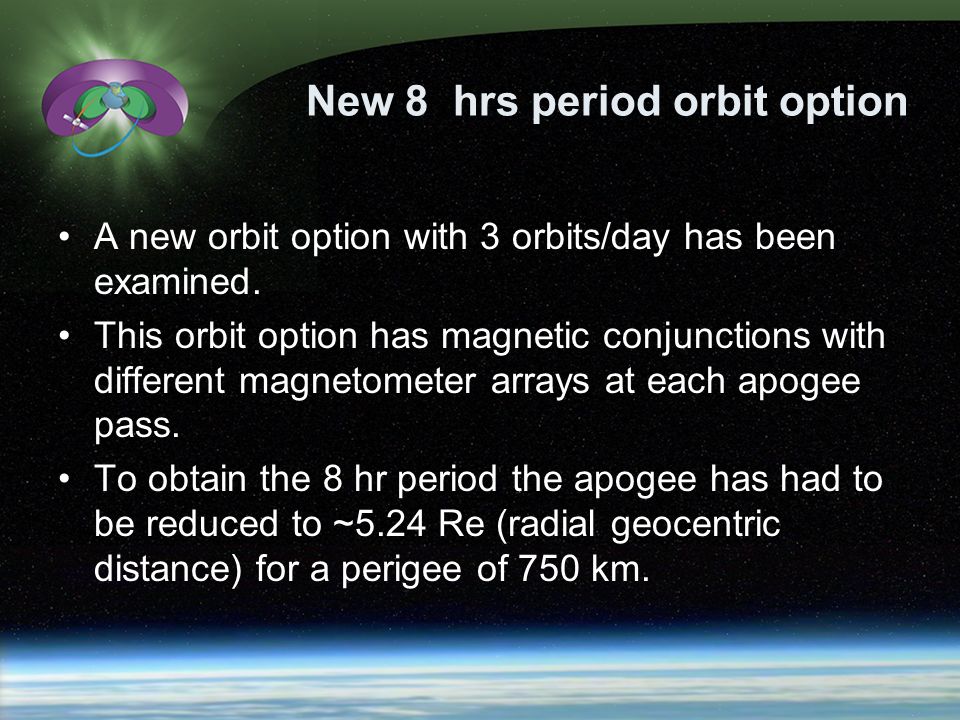 New 8  hrs period orbit option

• A new orbit option with 3 orbits/day has been examined.

• This orbit option has magnetic conjunctions with different magnetometer arrays at each apogee pass.

• To obtain the 8 hr period the apogee has had to be reduced to ~5.24 Re (radial geocentric distance) for a perigee of 750 km.